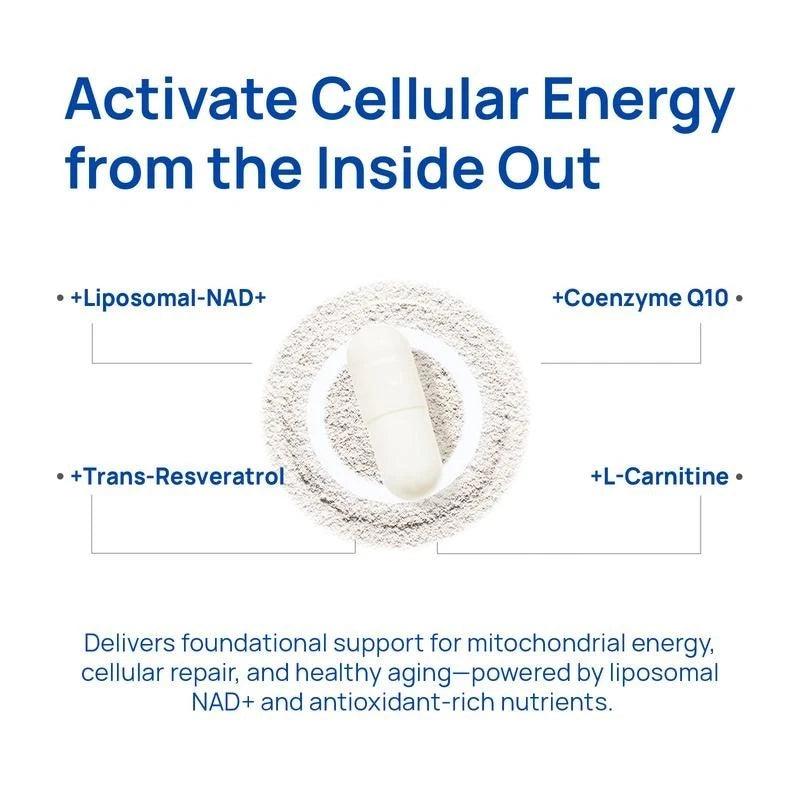 Activate Cellular Energy from the Inside Out

• +Liposomal-NAD+

+Coenzyme Q10 •

• +Trans-Resveratrol

+L-Carnitine •

Delivers foundational support for mitochondrial energy, cellular repair, and healthy aging—powered by liposomal NAD+ and antioxidant-rich nutrients.